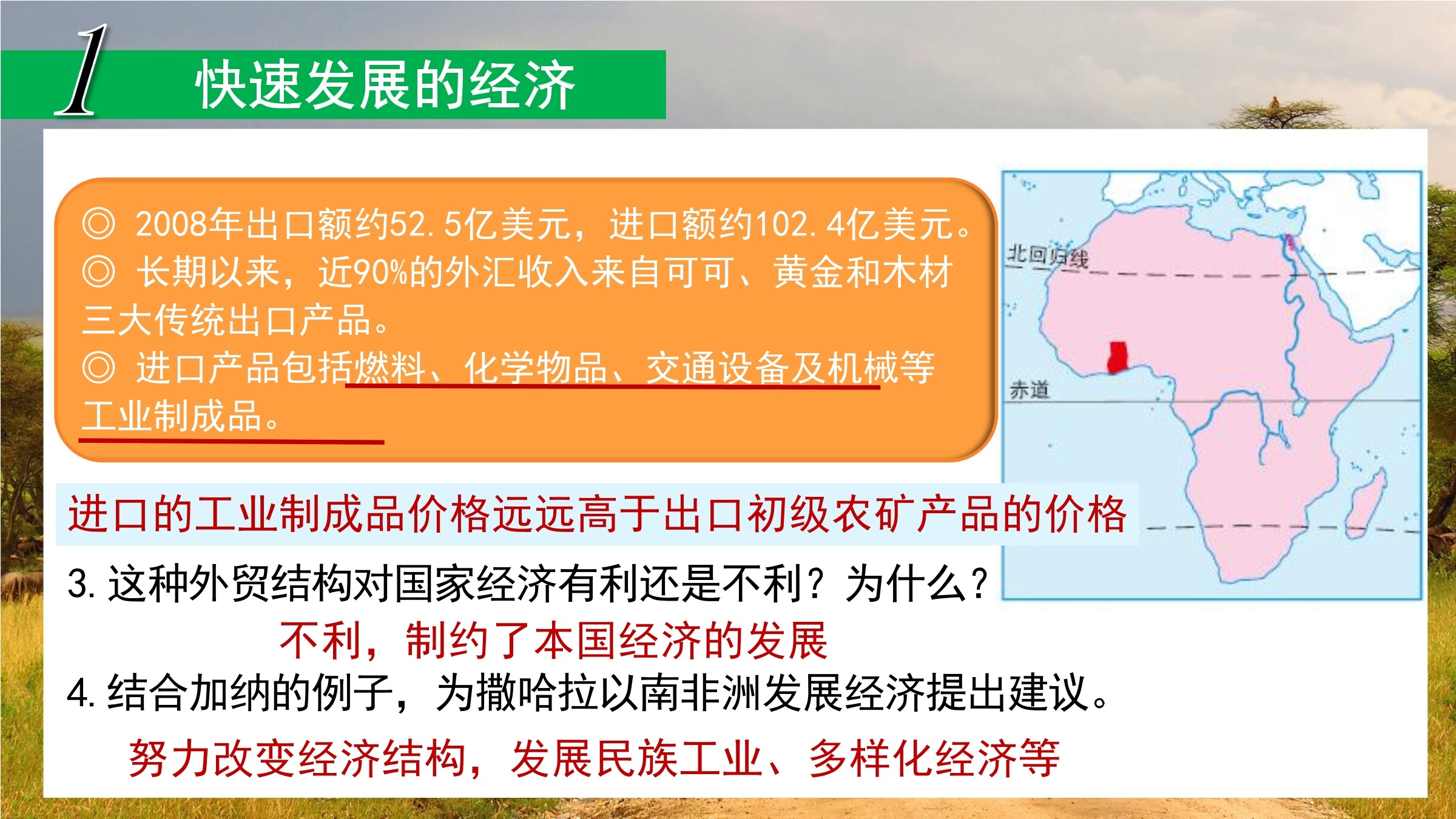 1 快速发展的经济

◎ 2008年出口额约52.5亿美元，进口额约102.4亿美元。
◎ 长期以来，近90%的外汇收入来自可可、黄金和木材三大传统出口产品。
◎ 进口产品包括燃料、化学物品、交通设备及机械等工业制成品。

北回归线
赤道

进口的工业制成品价格远远高于出口初级农矿产品的价格

3. 这种外贸结构对国家经济有利还是不利？为什么？
不利，制约了本国经济的发展
4. 结合加纳的例子，为撒哈拉以南非洲发展经济提出建议。
努力改变经济结构，发展民族工业、多样化经济等